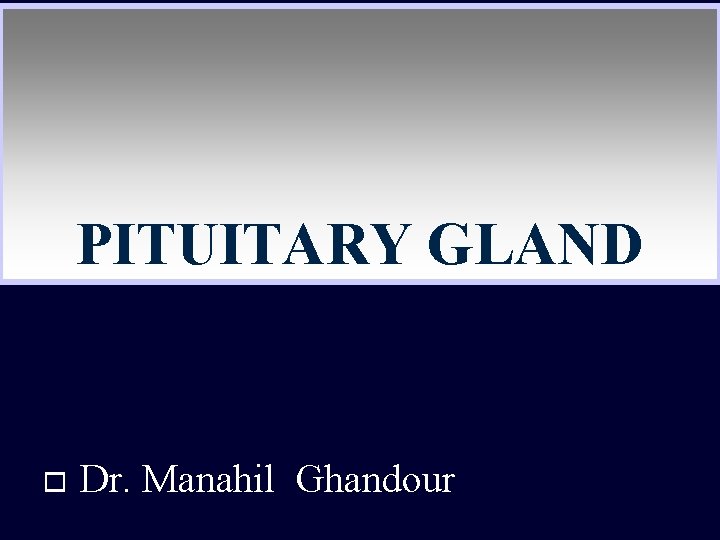 PITUITARY GLAND

Dr. Manahil Ghandour